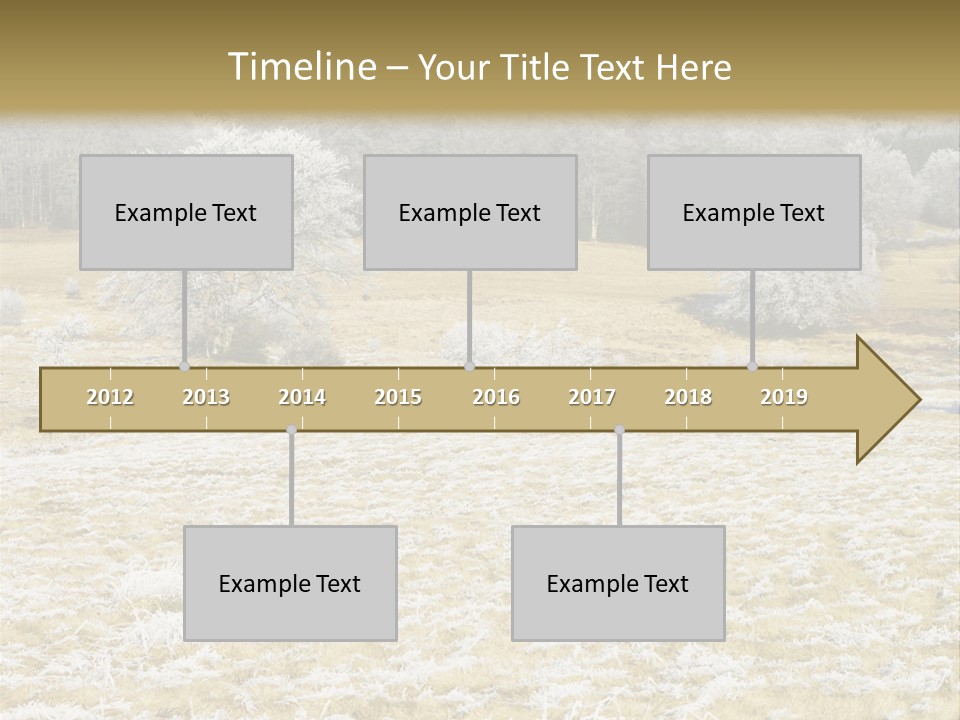 Timeline – Your Title Text Here

Example Text

Example Text

Example Text

2012 2013 2014 2015 2016 2017 2018 2019

Example Text

Example Text